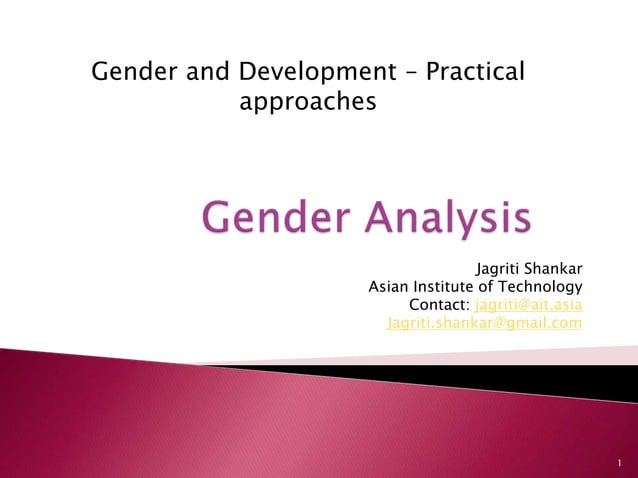 Gender and Development – Practical approaches

Gender Analysis

Jagriti Shankar
Asian Institute of Technology
Contact: jagriti@ait.asia
Jagriti.shankar@gmail.com

1